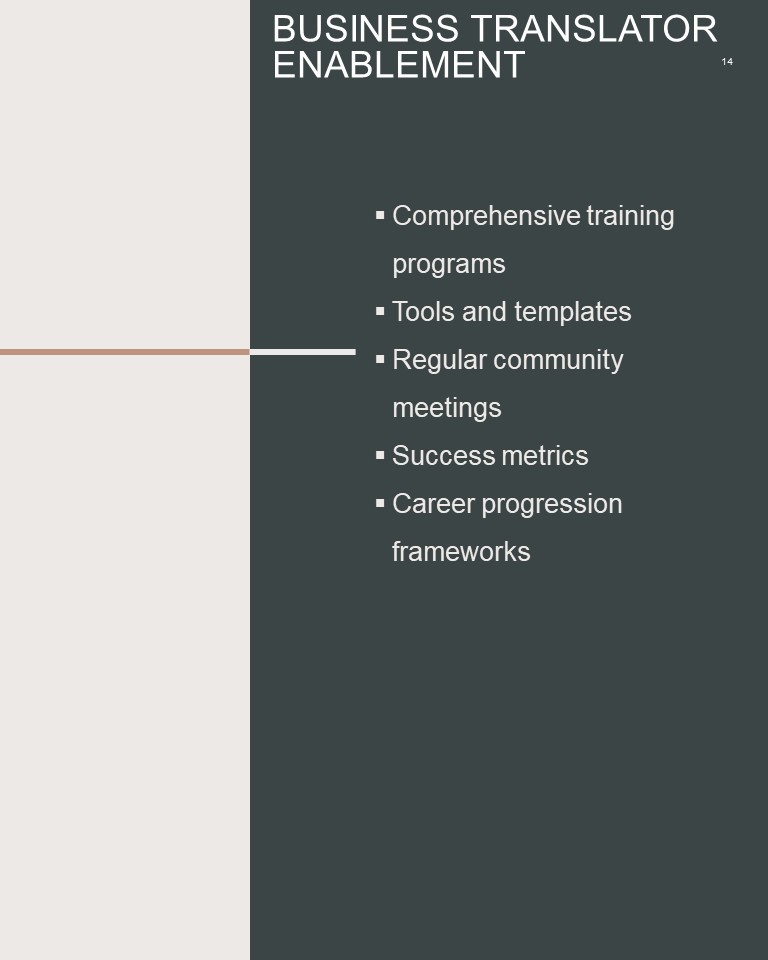 BUSINESS TRANSLATOR ENABLEMENT

14

▪ Comprehensive training programs
▪ Tools and templates
▪ Regular community meetings
▪ Success metrics
▪ Career progression frameworks